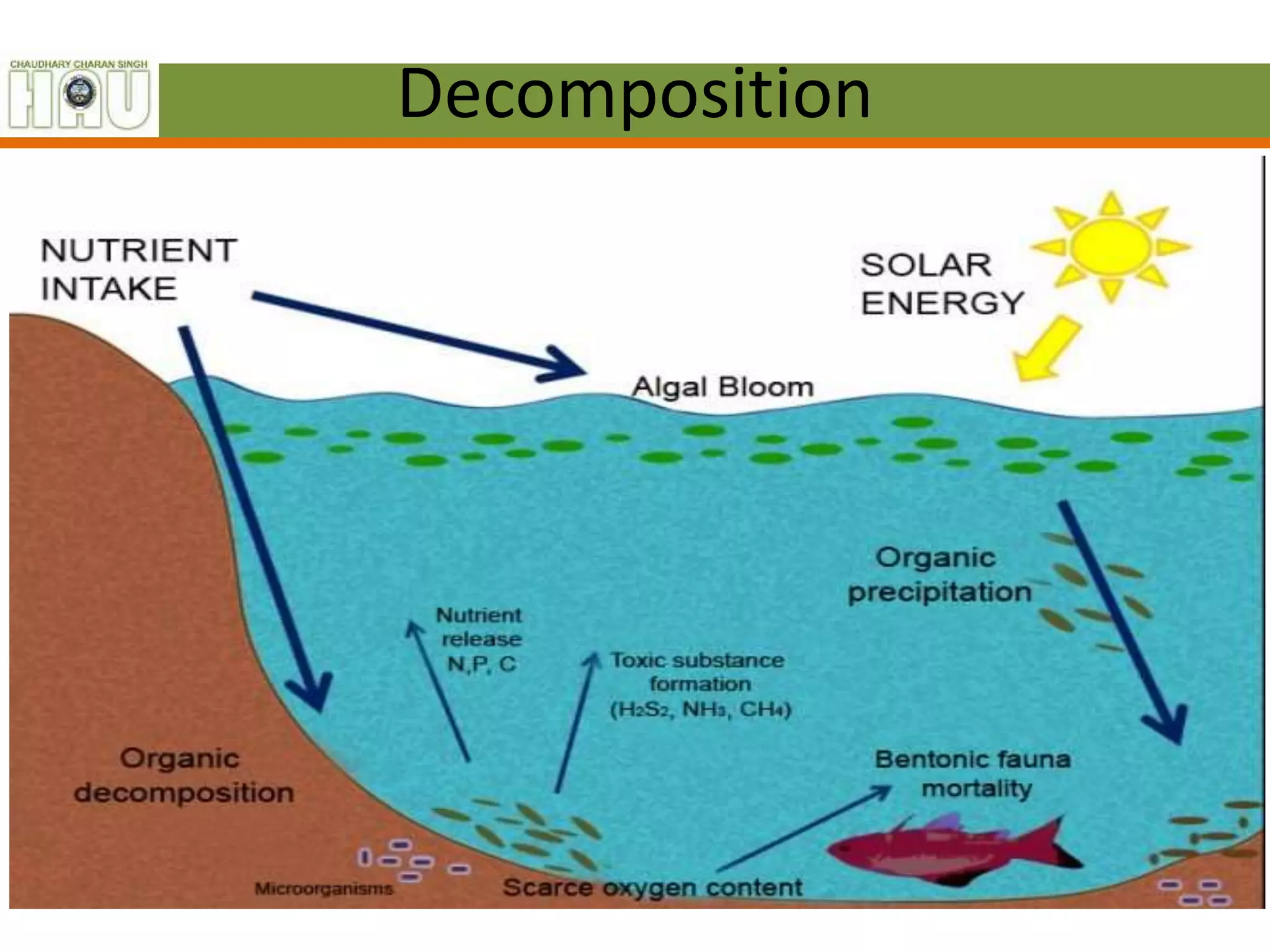 CHAUDHARY CHARAN SINGH
HAU

Decomposition

NUTRIENT INTAKE

SOLAR ENERGY

Algal Bloom

Organic precipitation

Nutrient release N,P, C

Toxic substance formation ($H_2S_2$, $NH_3$, $CH_4$)

Organic decomposition

Bentonic fauna mortality

Microorganisms

Scarce oxygen content